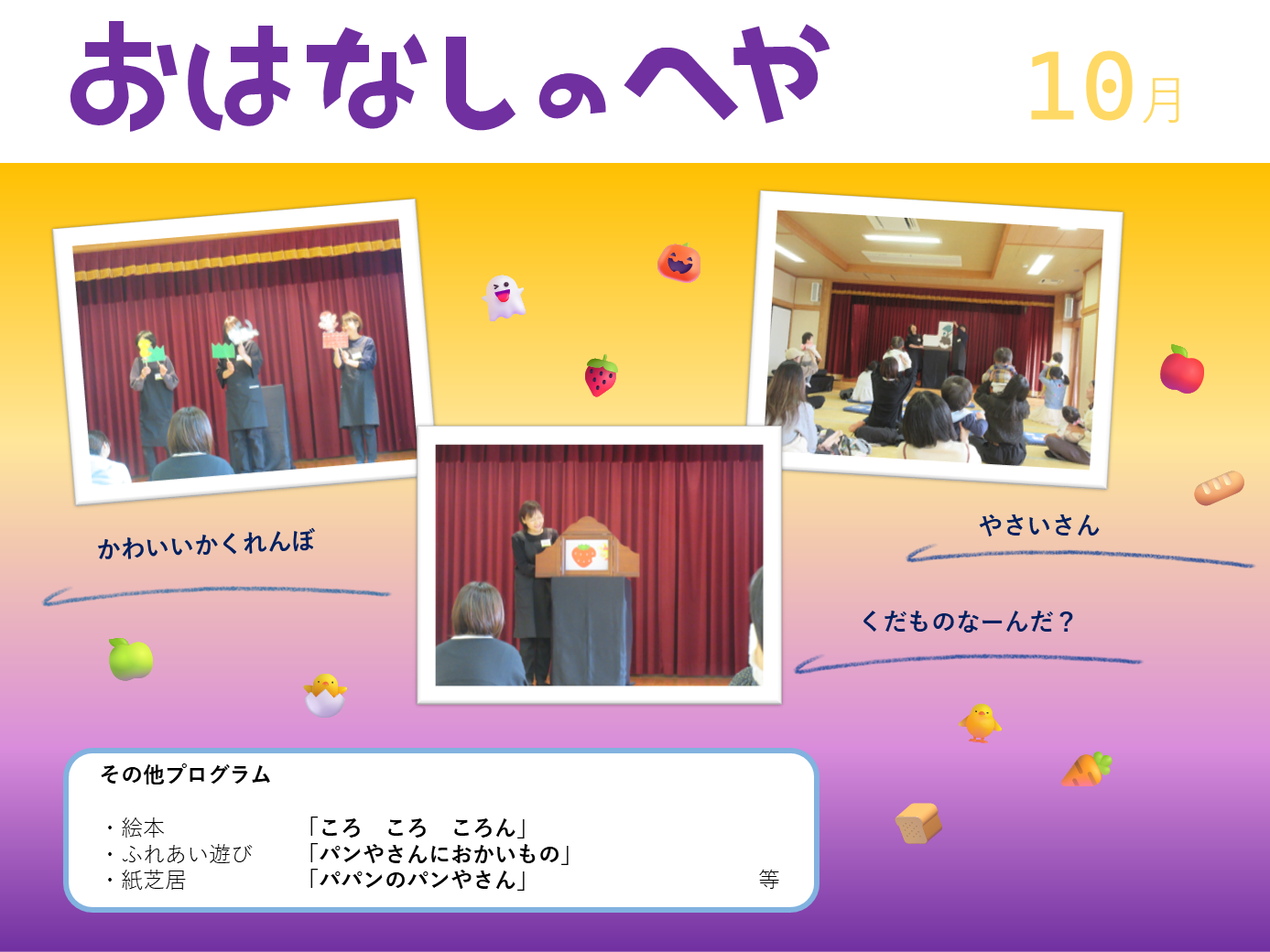 おはなしのへや

10月

かわいいかくれんぼ

やさいさん

くだものなーんだ？

その他プログラム

・絵本　「ころ　ころ　ころん」
・ふれあい遊び　「パンやさんにおかいもの」
・紙芝居　「パパンのパンやさん」　等